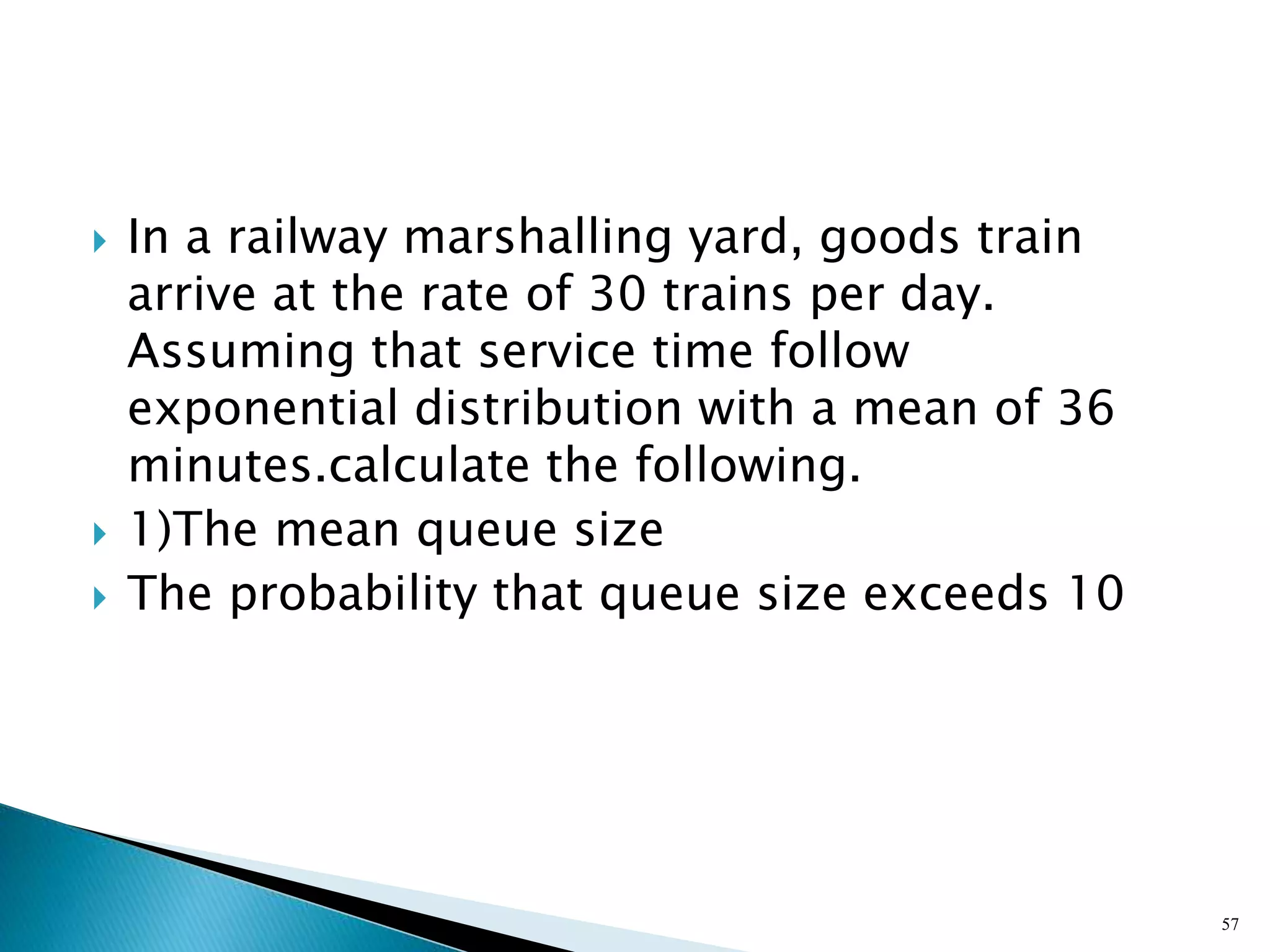 In a railway marshalling yard, goods train arrive at the rate of 30 trains per day. Assuming that service time follow exponential distribution with a mean of 36 minutes.calculate the following.

1)The mean queue size

The probability that queue size exceeds 10

57